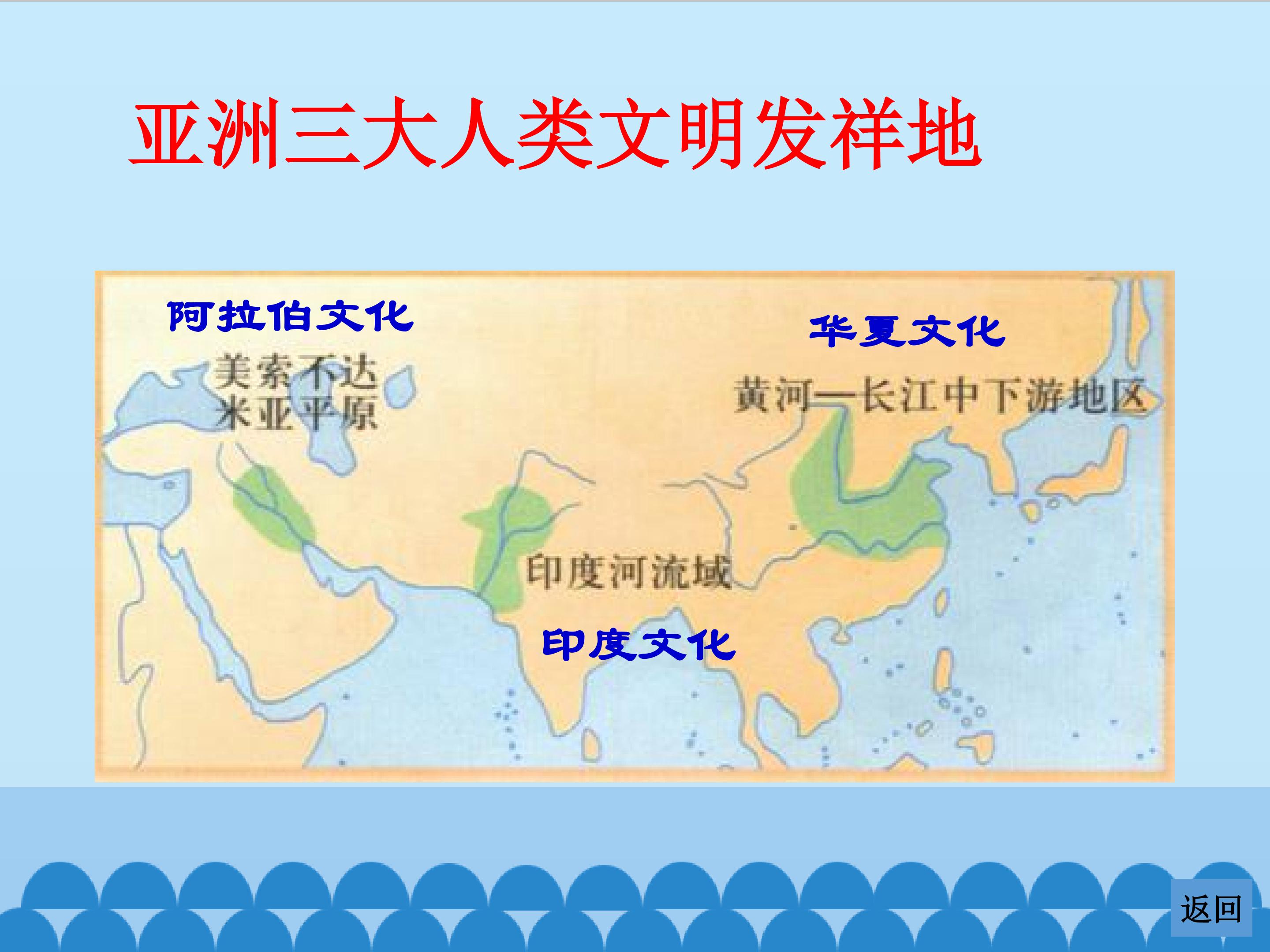 亚洲三大人类文明发祥地

阿拉伯文化

美索不达米亚平原

华夏文化

黄河—长江中下游地区

印度河流域

印度文化

返回